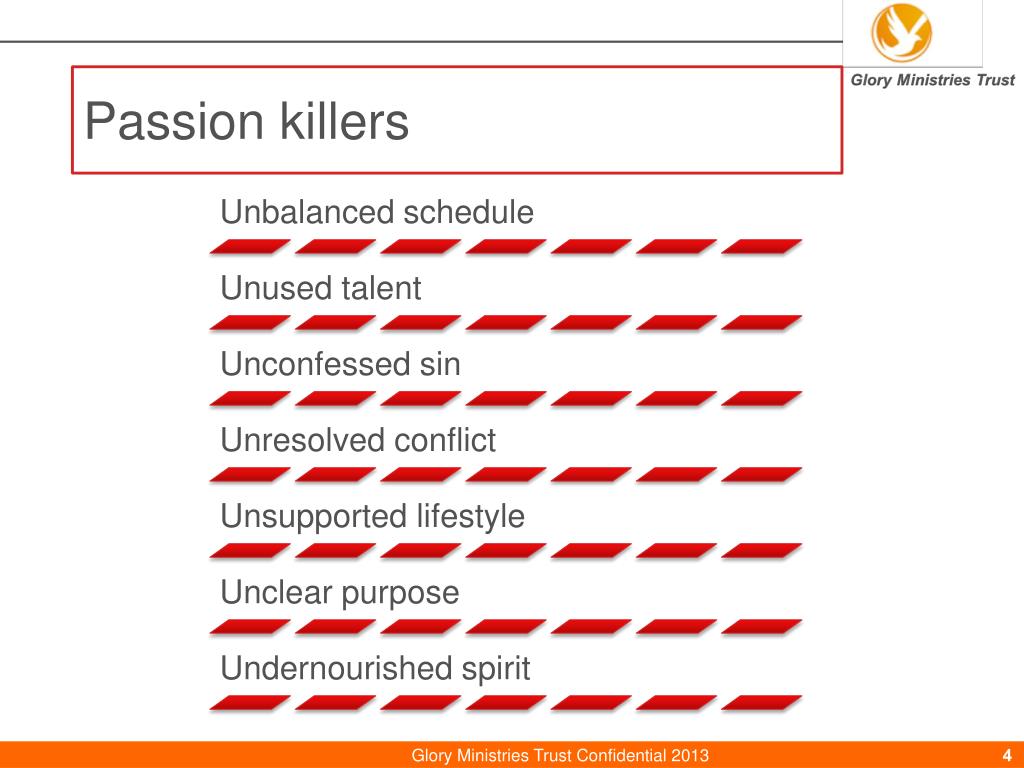 Glory Ministries Trust

Passion killers

Unbalanced schedule

Unused talent

Unconfessed sin

Unresolved conflict

Unsupported lifestyle

Unclear purpose

Undernourished spirit

Glory Ministries Trust Confidential 2013

4